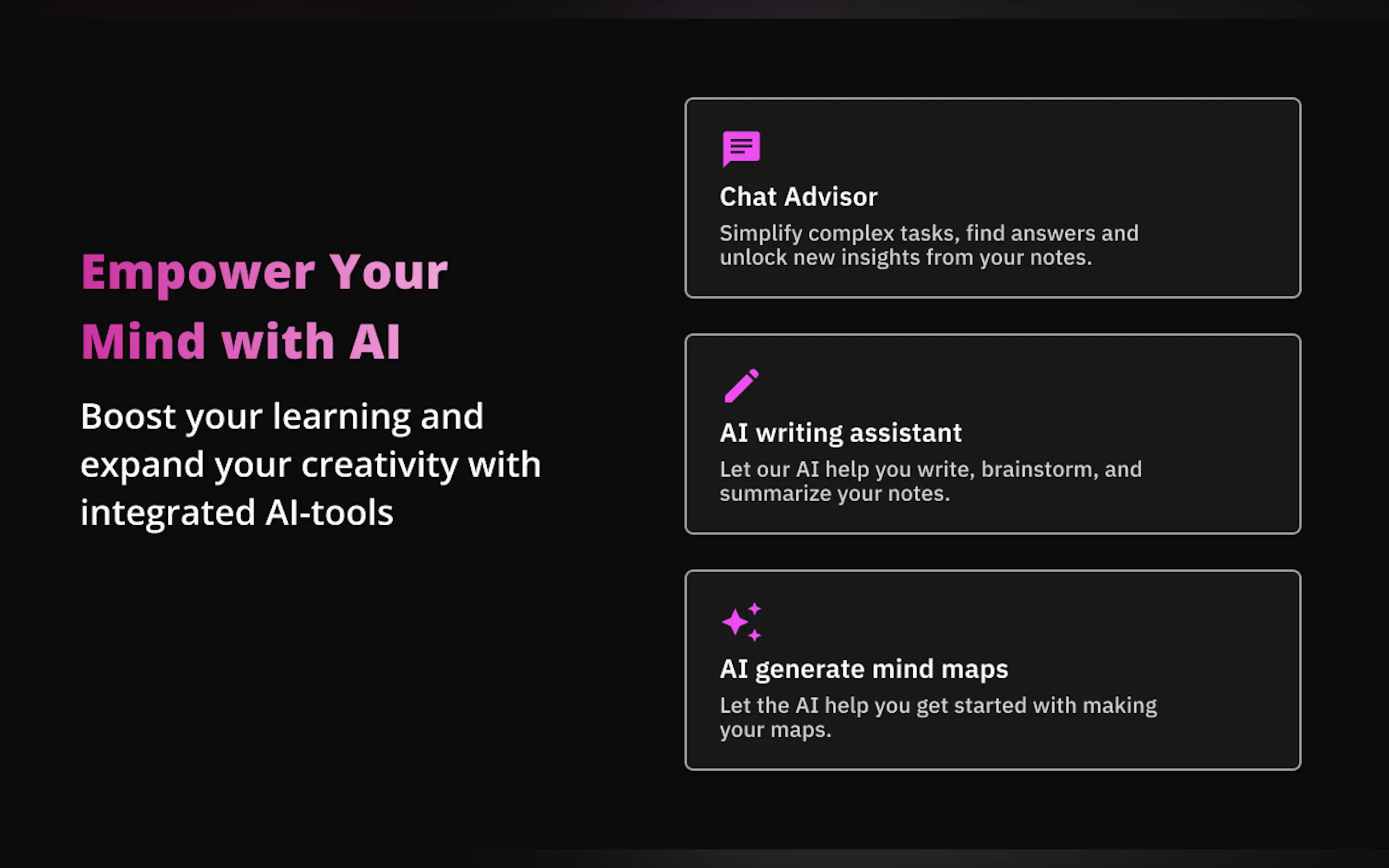 Empower Your Mind with AI

Boost your learning and expand your creativity with integrated AI-tools

Chat Advisor

Simplify complex tasks, find answers and unlock new insights from your notes.

AI writing assistant

Let our AI help you write, brainstorm, and summarize your notes.

AI generate mind maps

Let the AI help you get started with making your maps.